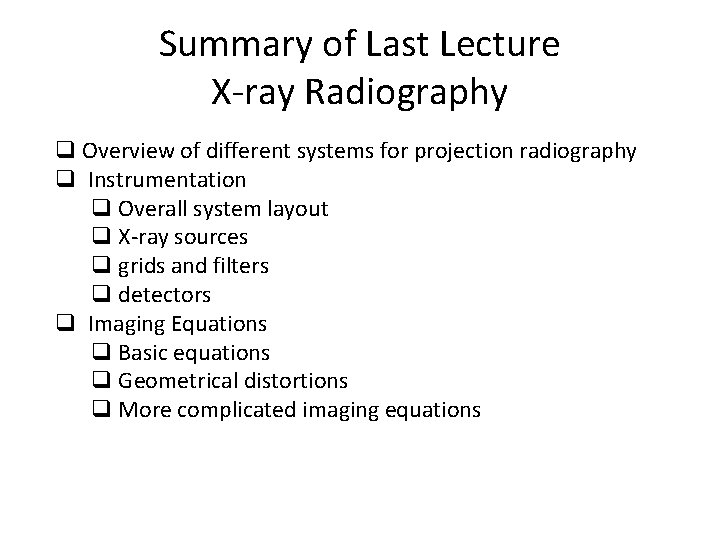 Summary of Last Lecture
X-ray Radiography

❑ Overview of different systems for projection radiography
❑ Instrumentation
❑ Overall system layout
❑ X-ray sources
❑ grids and filters
❑ detectors
❑ Imaging Equations
❑ Basic equations
❑ Geometrical distortions
❑ More complicated imaging equations